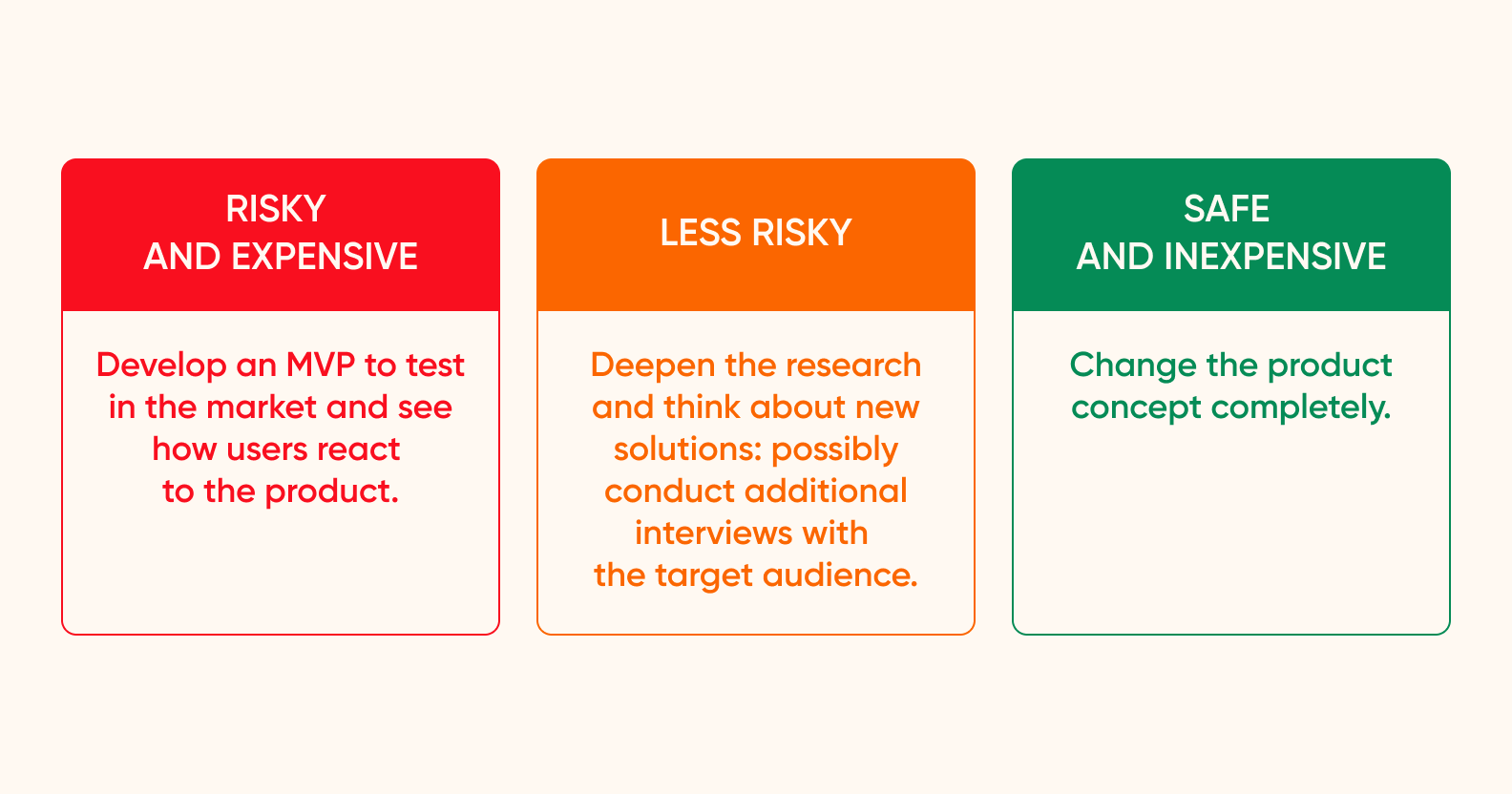 RISKY
AND EXPENSIVE

Develop an MVP to test in the market and see how users react to the product.

LESS RISKY

Deepen the research and think about new solutions: possibly conduct additional interviews with the target audience.

SAFE
AND INEXPENSIVE

Change the product concept completely.